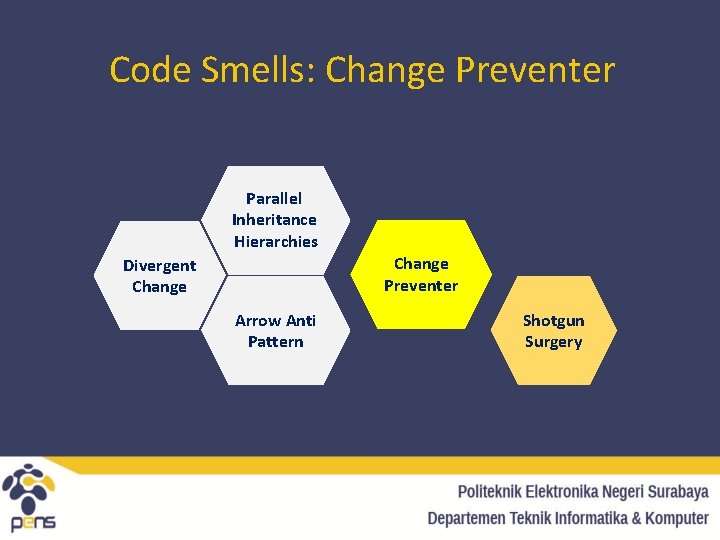 Code Smells: Change Preventer

Divergent Change

Parallel Inheritance Hierarchies

Arrow Anti Pattern

Change Preventer

Shotgun Surgery

pens

Politeknik Elektronika Negeri Surabaya
Departemen Teknik Informatika & Komputer